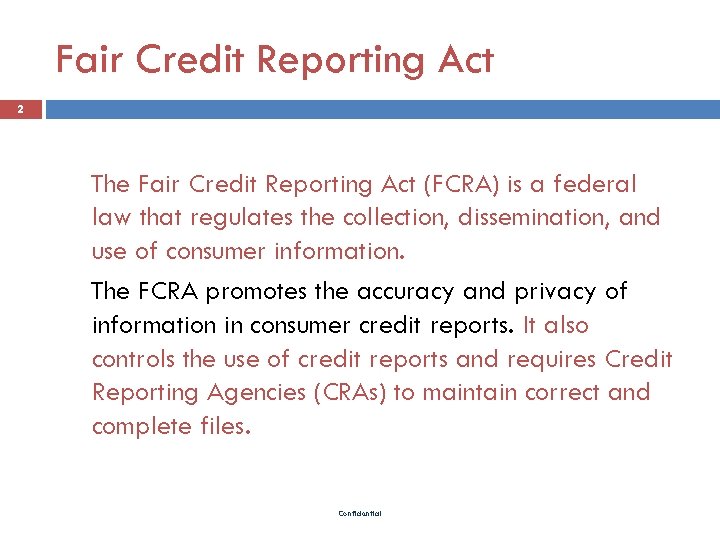 Fair Credit Reporting Act

2

The Fair Credit Reporting Act (FCRA) is a federal law that regulates the collection, dissemination, and use of consumer information.

The FCRA promotes the accuracy and privacy of information in consumer credit reports. It also controls the use of credit reports and requires Credit Reporting Agencies (CRAs) to maintain correct and complete files.

Confidential